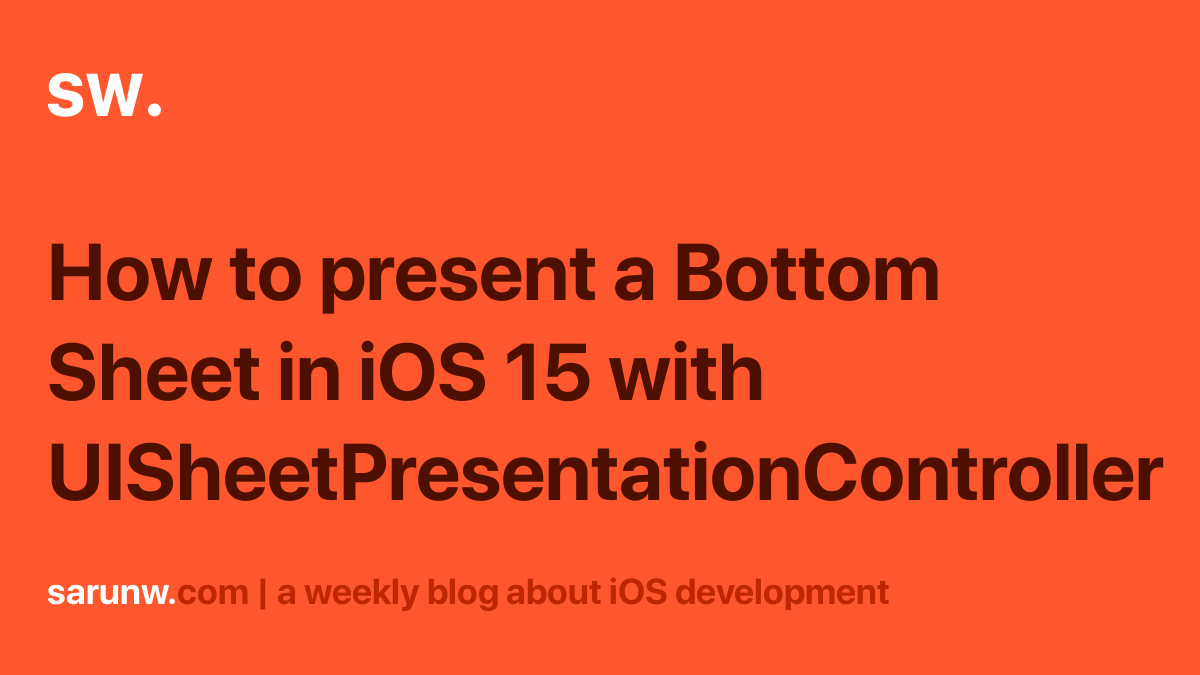 sw.

How to present a Bottom Sheet in iOS 15 with UISheetPresentationController

sarunw.com | a weekly blog about iOS development